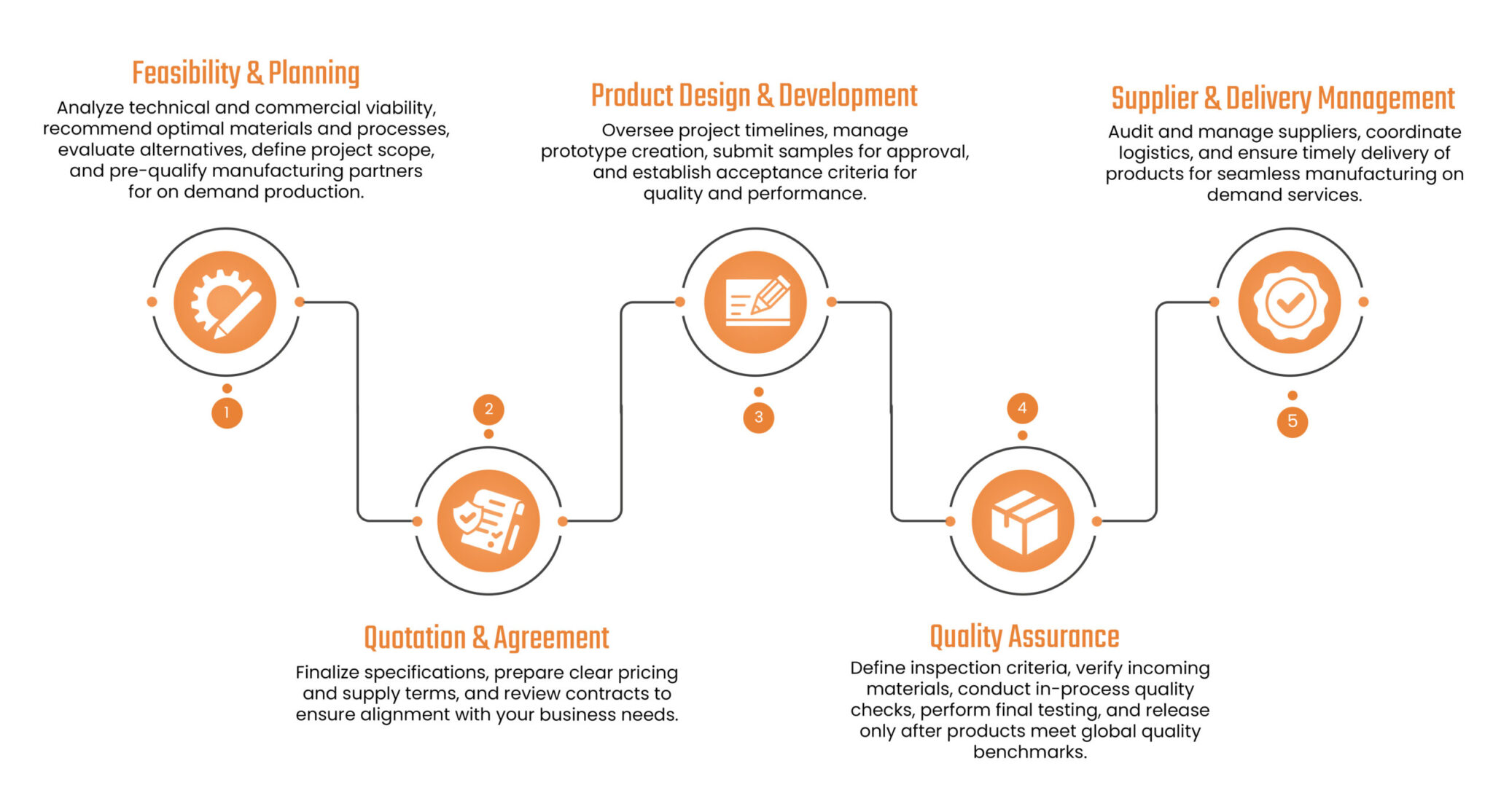 Feasibility & Planning

Analyze technical and commercial viability, recommend optimal materials and processes, evaluate alternatives, define project scope, and pre-qualify manufacturing partners for on demand production.

1

2

Quotation & Agreement

Finalize specifications, prepare clear pricing and supply terms, and review contracts to ensure alignment with your business needs.

Product Design & Development

Oversee project timelines, manage prototype creation, submit samples for approval, and establish acceptance criteria for quality and performance.

3

4

Quality Assurance

Define inspection criteria, verify incoming materials, conduct in-process quality checks, perform final testing, and release only after products meet global quality benchmarks.

Supplier & Delivery Management

Audit and manage suppliers, coordinate logistics, and ensure timely delivery of products for seamless manufacturing on demand services.

5